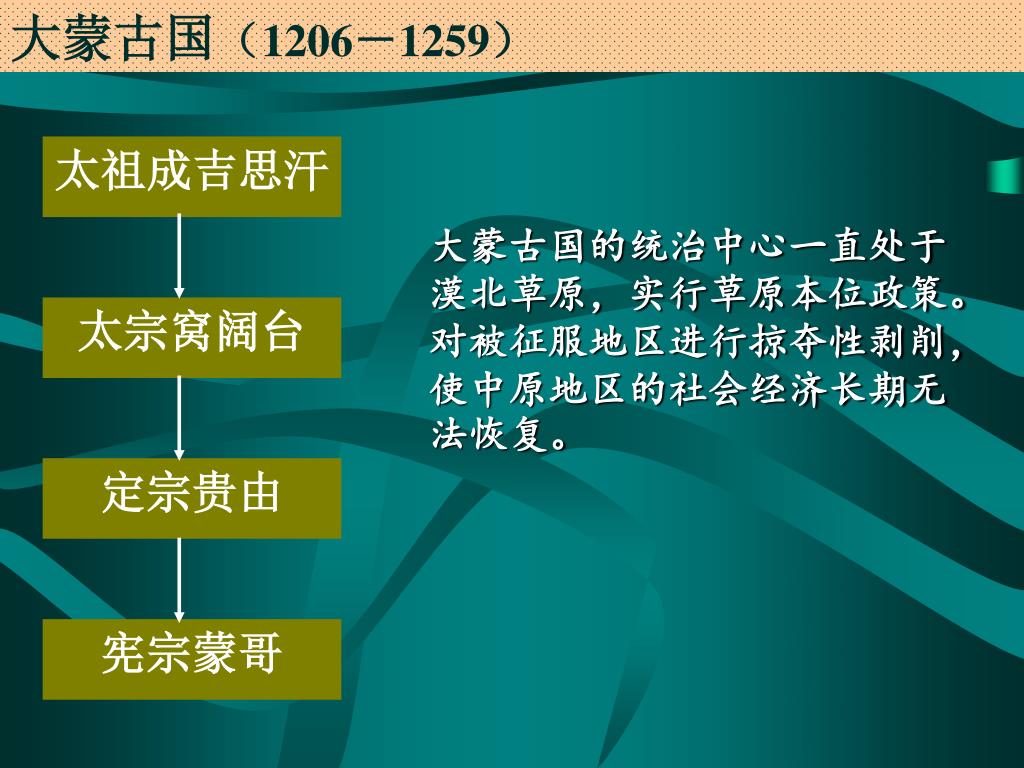 大蒙古国（1206－1259）

太祖成吉思汗

太宗窝阔台

定宗贵由

宪宗蒙哥

大蒙古国的统治中心一直处于漠北草原，实行草原本位政策。对被征服地区进行掠夺性剥削，使中原地区的社会经济长期无法恢复。